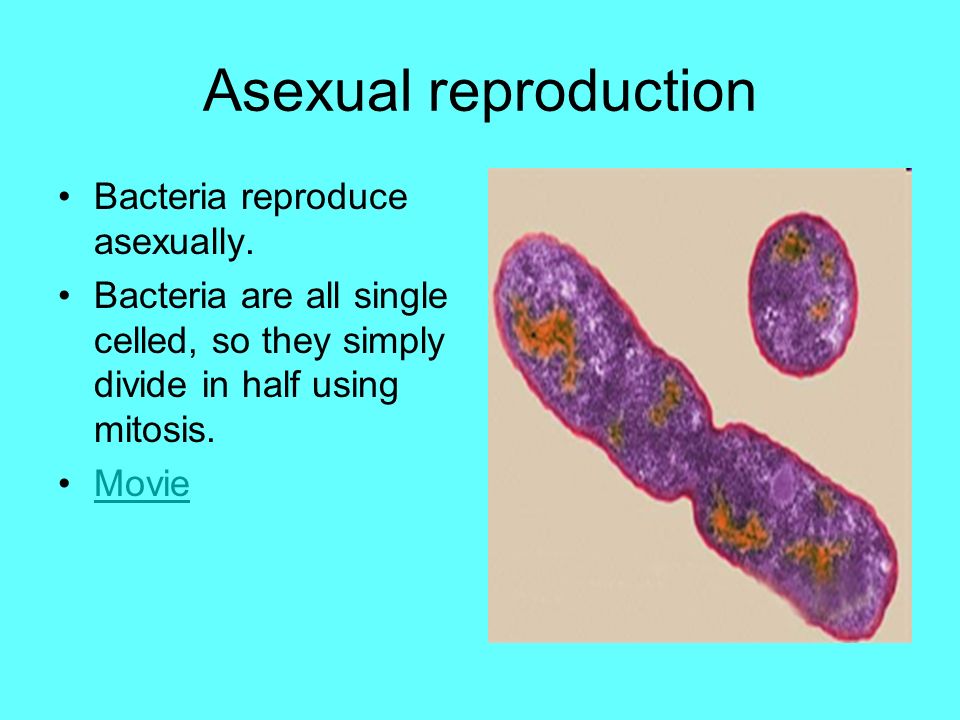 Asexual reproduction

• Bacteria reproduce asexually.
• Bacteria are all single celled, so they simply divide in half using mitosis.
• Movie